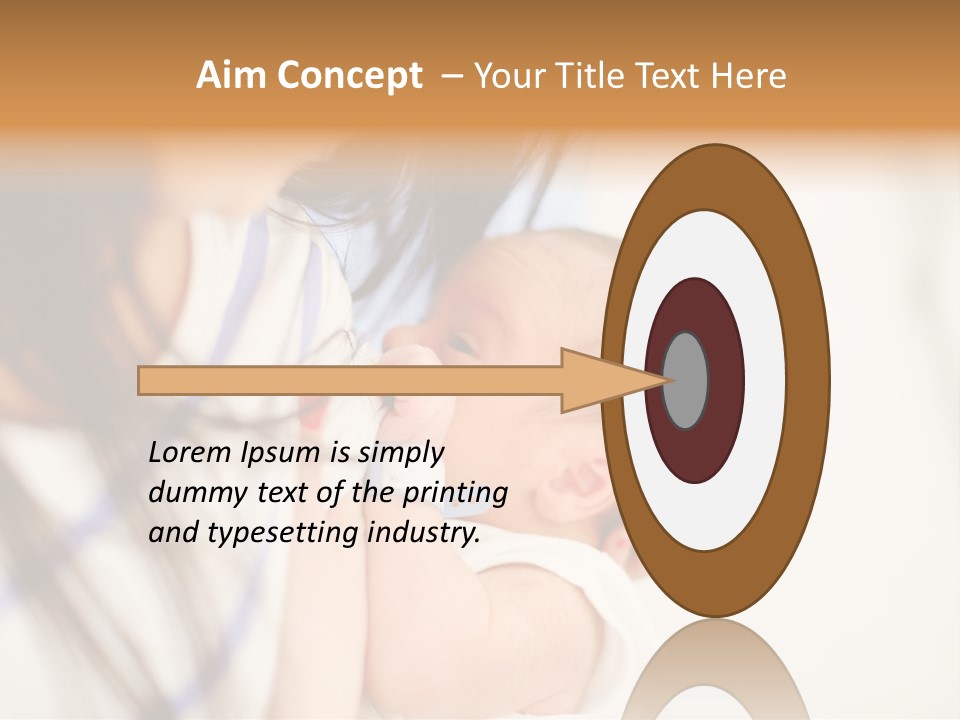 Aim Concept – Your Title Text Here

Lorem Ipsum is simply dummy text of the printing and typesetting industry.